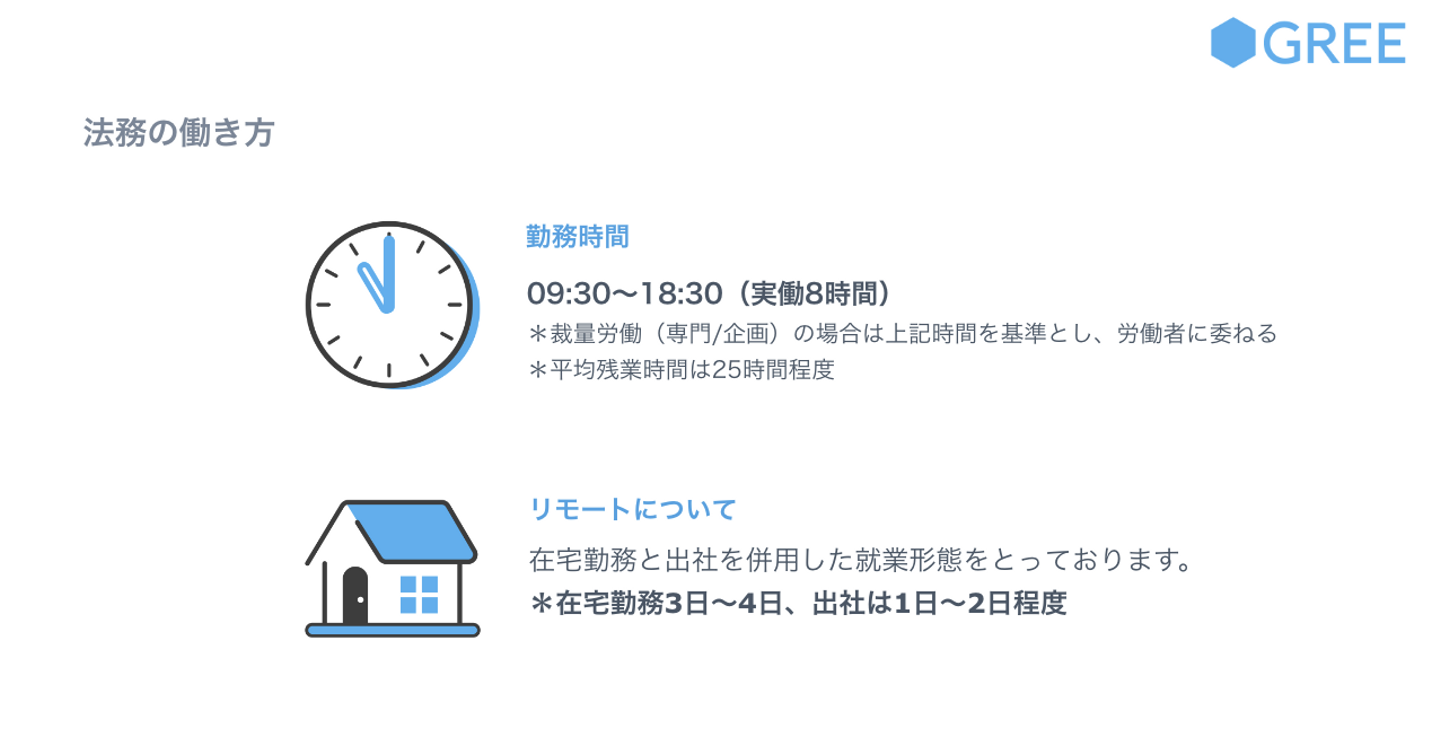 GREE

法務の働き方

勤務時間

09:30〜18:30（実働8時間）
＊裁量労働（専門/企画）の場合は上記時間を基準とし、労働者に委ねる
＊平均残業時間は25時間程度

リモートについて

在宅勤務と出社を併用した就業形態をとっております。
＊在宅勤務3日〜4日、出社は1日〜2日程度